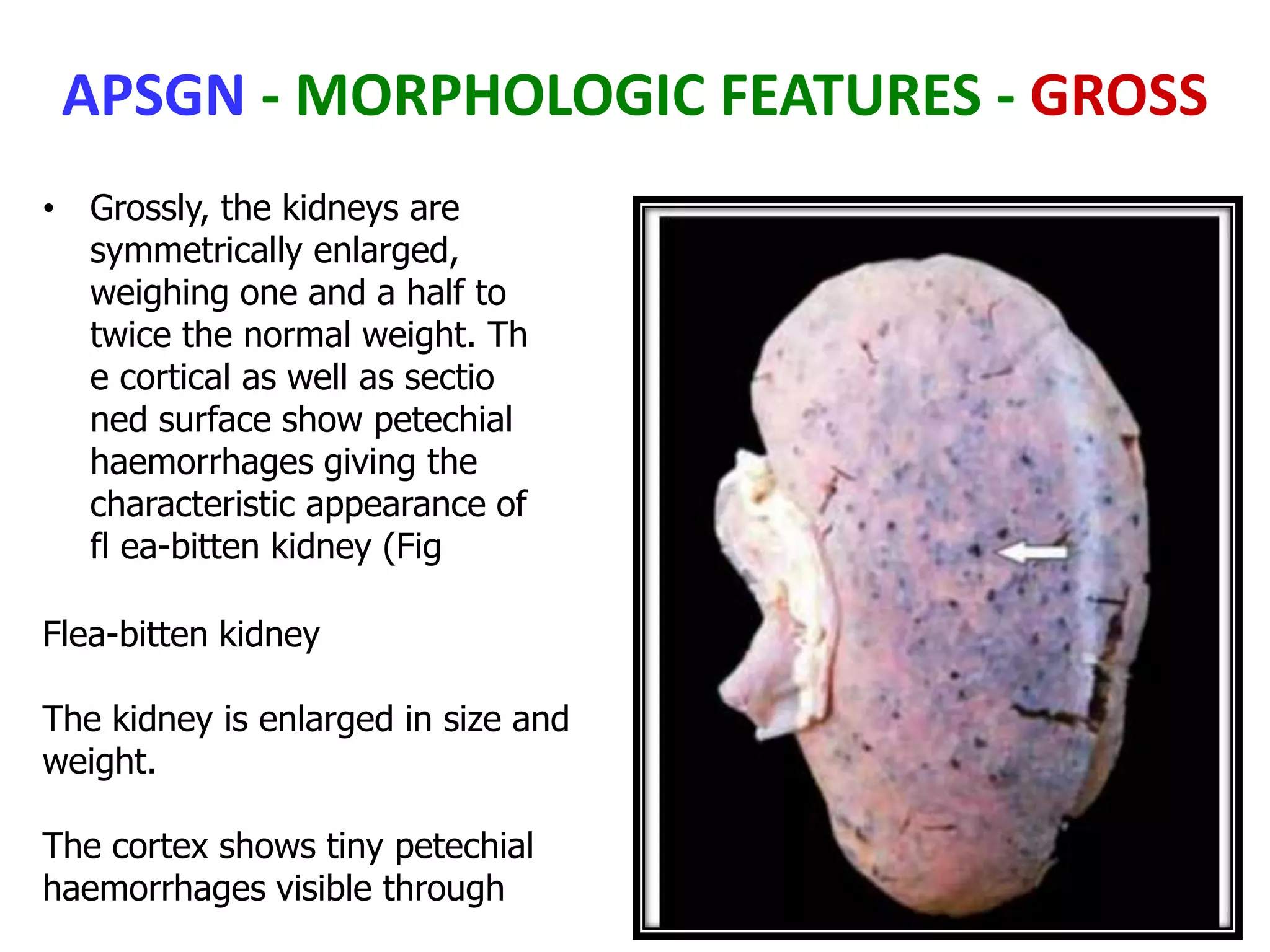 APSGN - MORPHOLOGIC FEATURES - GROSS

• Grossly, the kidneys are symmetrically enlarged, weighing one and a half to twice the normal weight. Th e cortical as well as sectio ned surface show petechial haemorrhages giving the characteristic appearance of fl ea-bitten kidney (Fig

Flea-bitten kidney

The kidney is enlarged in size and weight.

The cortex shows tiny petechial haemorrhages visible through